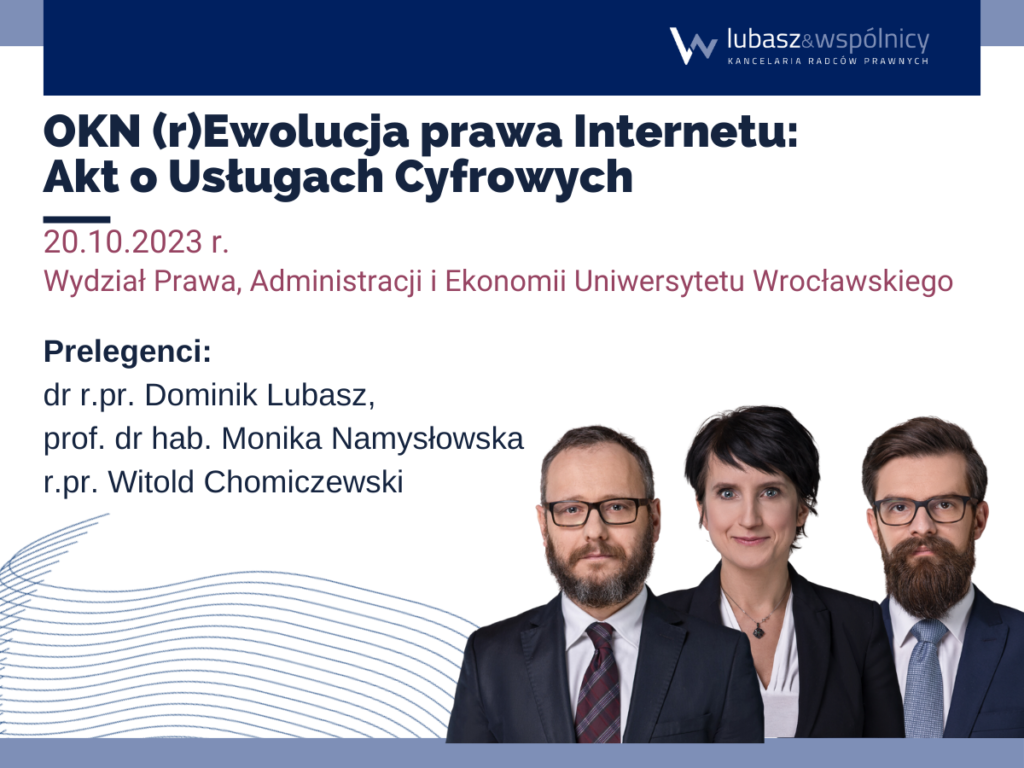 lubasz&wspólnicy
KANCELARIA RADCÓW PRAWNYCH

OKN (r)Ewolucja prawa Internetu: Akt o Usługach Cyfrowych

20.10.2023 r.
Wydział Prawa, Administracji i Ekonomii Uniwersytetu Wrocławskiego

Prelegenci:
dr r.pr. Dominik Lubasz,
prof. dr hab. Monika Namysłowska
r.pr. Witold Chomiczewski